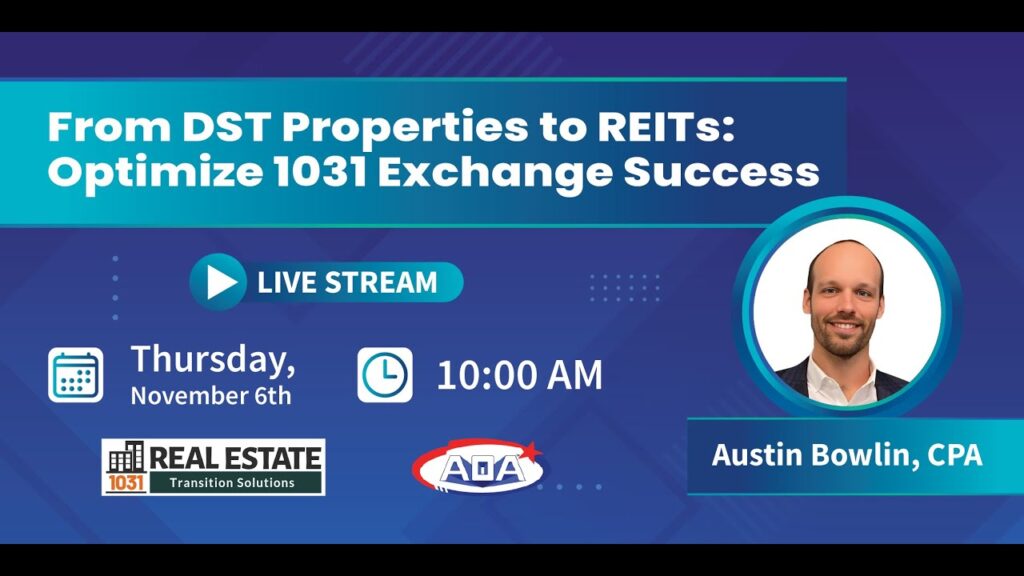 From DST Properties to REITs: Optimize 1031 Exchange Success

LIVE STREAM

Thursday, November 6th

10:00 AM

1031 REAL ESTATE Transition Solutions

AOA

Austin Bowlin, CPA